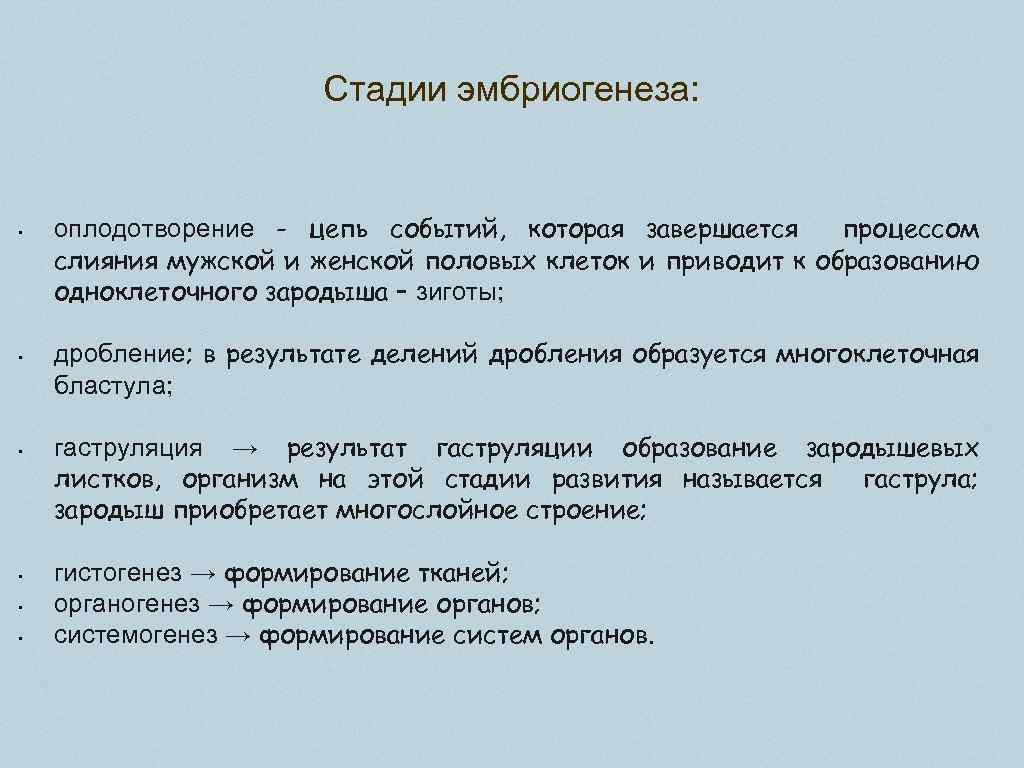 Стадии эмбриогенеза:

• оплодотворение - цепь событий, которая завершается процессом слияния мужской и женской половых клеток и приводит к образованию одноклеточного зародыша – зиготы;

• дробление; в результате делений дробления образуется многоклеточная бластула;

• гаструляция → результат гаструляции образование зародышевых листков, организм на этой стадии развития называется гаструла; зародыш приобретает многослойное строение;

• гистогенез → формирование тканей;
• органогенез → формирование органов;
• системогенез → формирование систем органов.